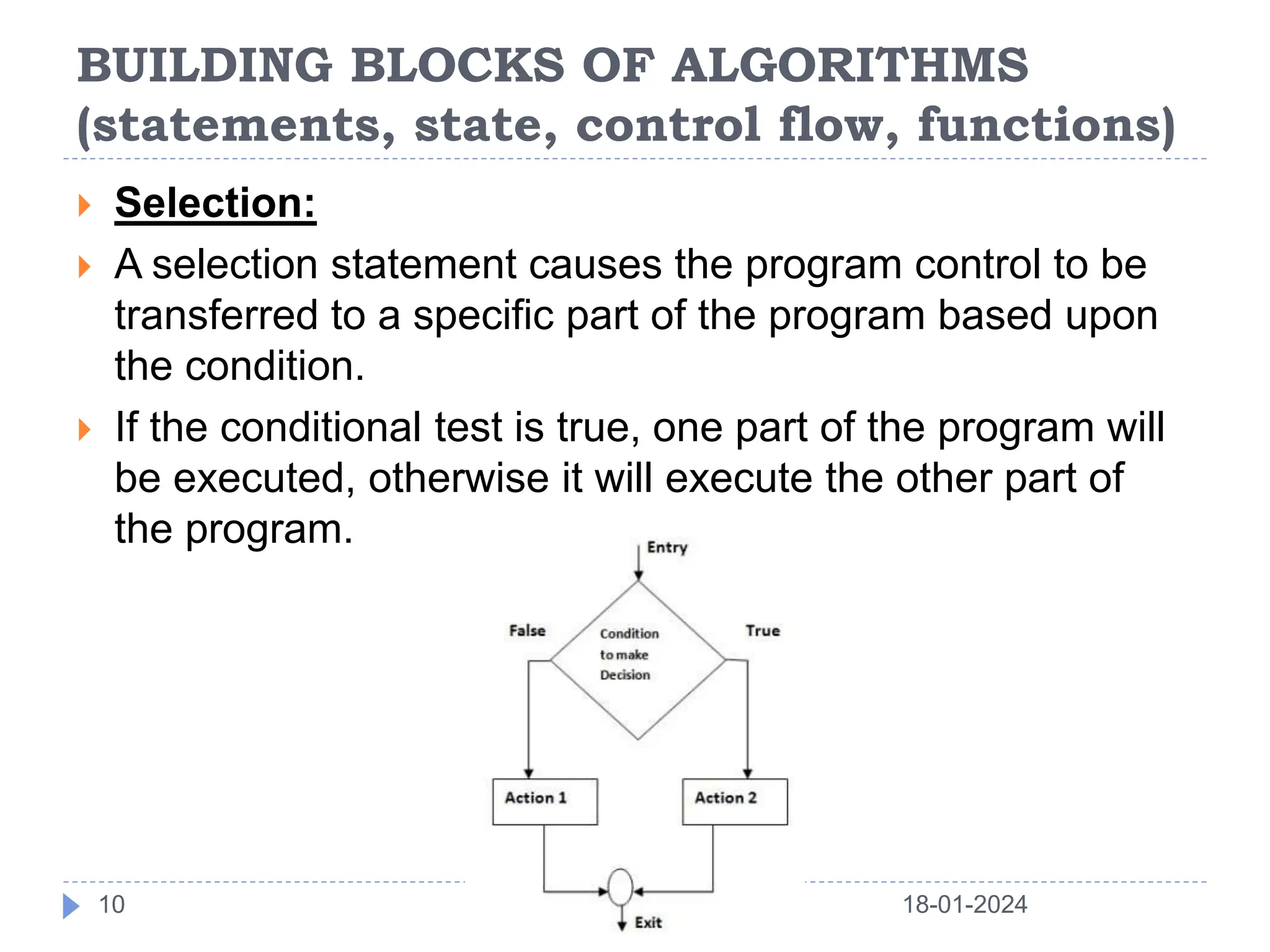 BUILDING BLOCKS OF ALGORITHMS (statements, state, control flow, functions)

Selection:

A selection statement causes the program control to be transferred to a specific part of the program based upon the condition.

If the conditional test is true, one part of the program will be executed, otherwise it will execute the other part of the program.

Entry
False
Condition to make Decision
True
Action 1
Action 2
Exit

10
18-01-2024